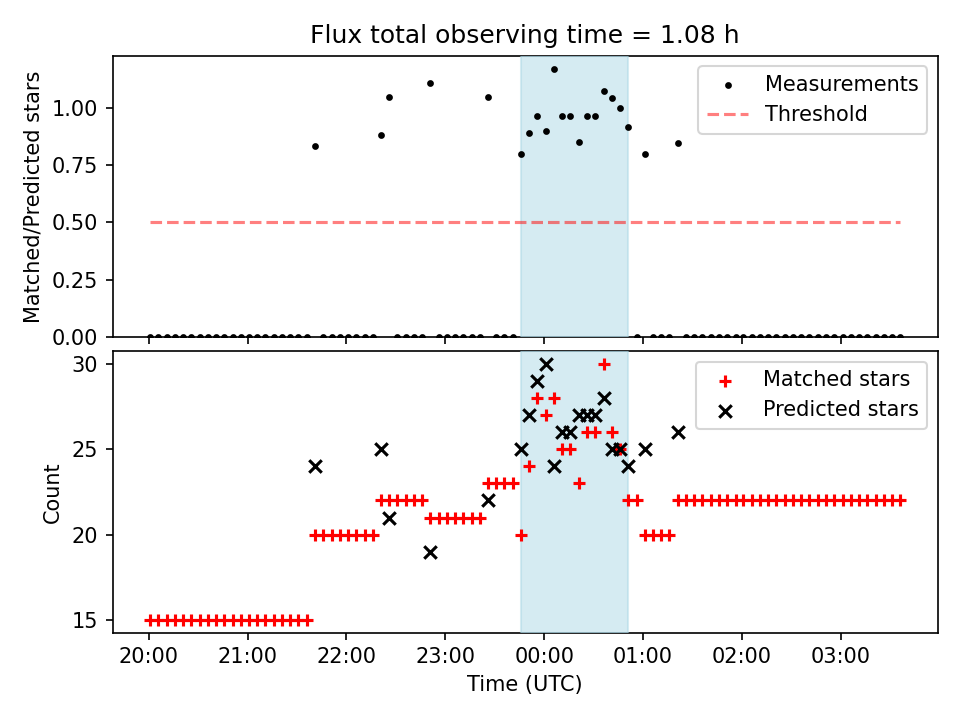 Flux total observing time = 1.08 h

Matched/Predicted stars

1.00
0.75
0.50
0.25
0.00

Measurements
Threshold

Count

30
25
20
15

Matched stars
Predicted stars

20:00
21:00
22:00
23:00
00:00
01:00
02:00
03:00

Time (UTC)